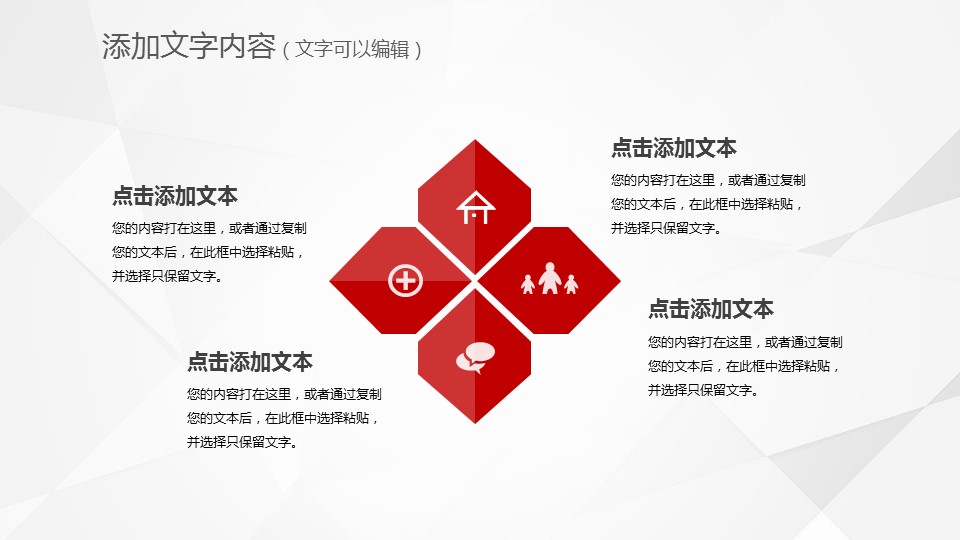 添加文字内容（文字可以编辑）

点击添加文本
您的内容打在这里，或者通过复制您的文本后，在此框中选择粘贴，并选择只保留文字。

点击添加文本
您的内容打在这里，或者通过复制您的文本后，在此框中选择粘贴，并选择只保留文字。

点击添加文本
您的内容打在这里，或者通过复制您的文本后，在此框中选择粘贴，并选择只保留文字。

点击添加文本
您的内容打在这里，或者通过复制您的文本后，在此框中选择粘贴，并选择只保留文字。